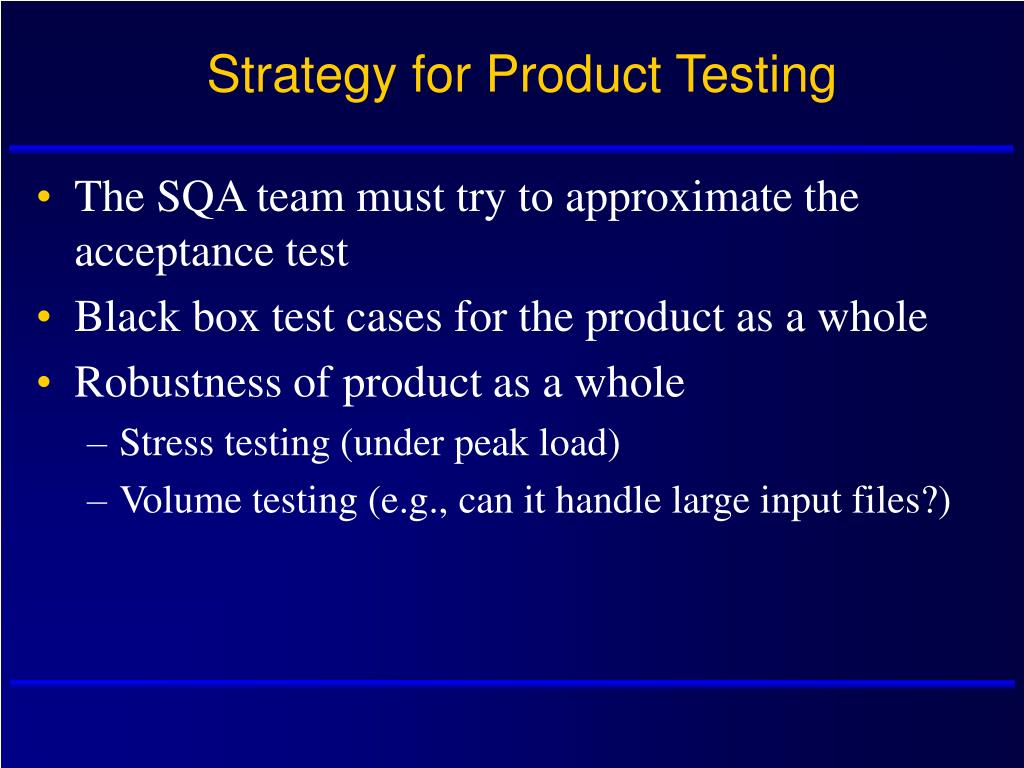 Strategy for Product Testing

• The SQA team must try to approximate the acceptance test
• Black box test cases for the product as a whole
• Robustness of product as a whole
– Stress testing (under peak load)
– Volume testing (e.g., can it handle large input files?)